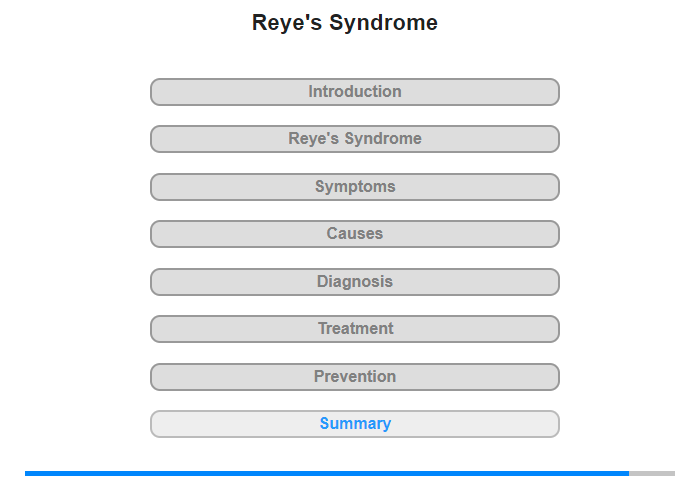 Reye's Syndrome

Introduction

Reye's Syndrome

Symptoms

Causes

Diagnosis

Treatment

Prevention

Summary